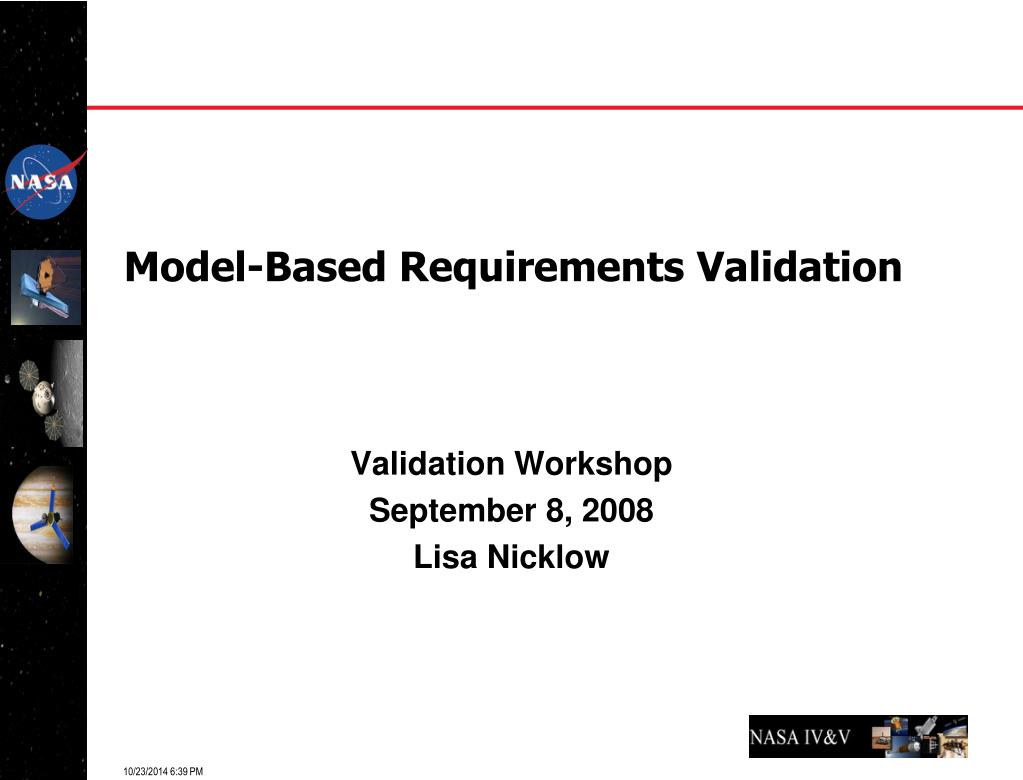 NASA

Model-Based Requirements Validation

Validation Workshop
September 8, 2008
Lisa Nicklow

NASA IV&V

10/23/2014 6:39 PM